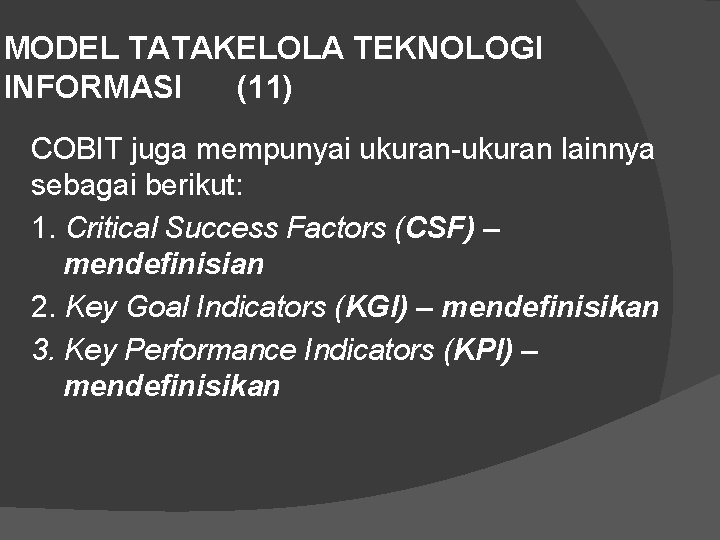 MODEL TATAKELOLA TEKNOLOGI INFORMASI (11)

COBIT juga mempunyai ukuran-ukuran lainnya sebagai berikut:

1. Critical Success Factors (CSF) – mendefinisian

2. Key Goal Indicators (KGI) – mendefinisikan

3. Key Performance Indicators (KPI) – mendefinisikan